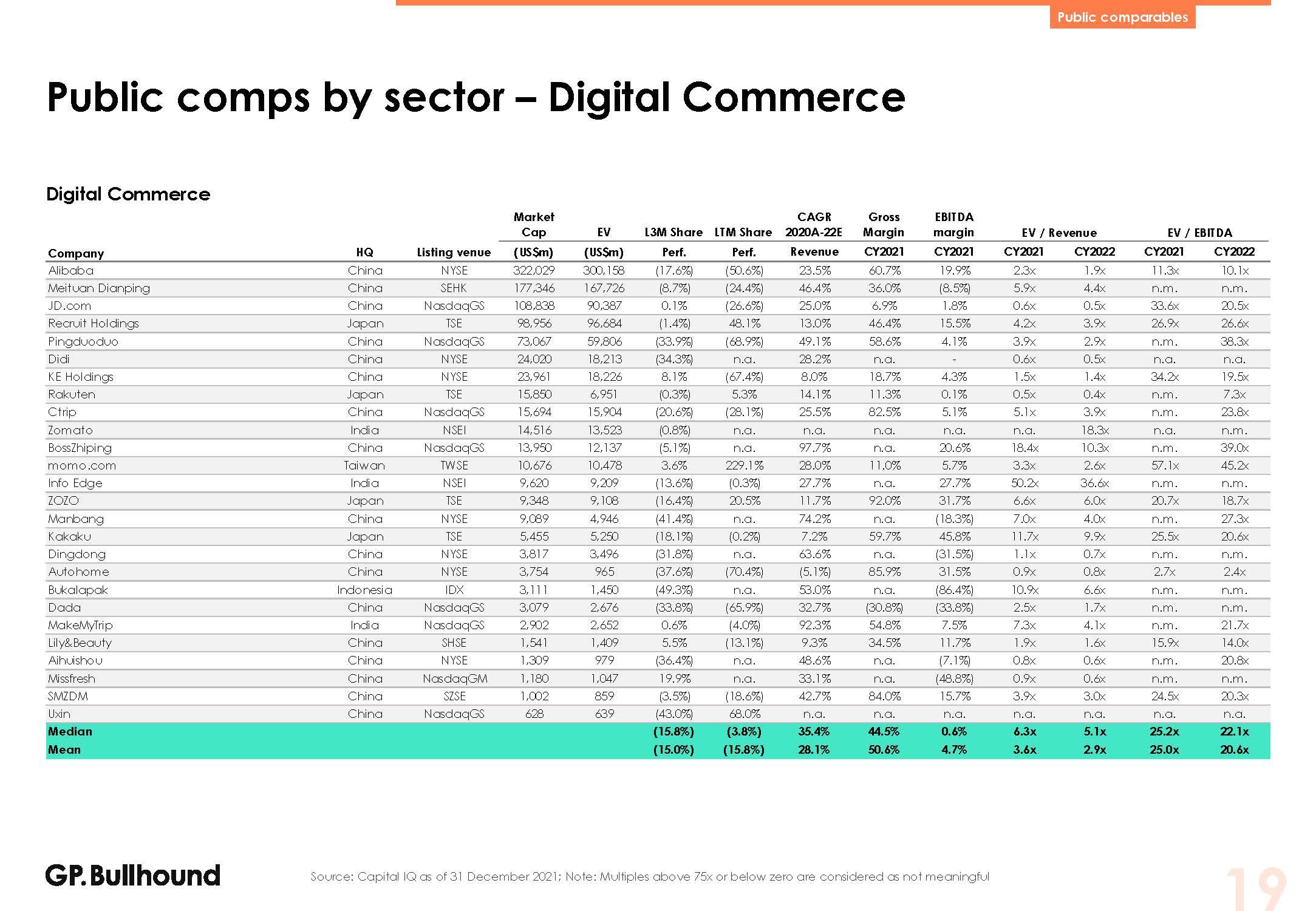 Public comparables

Public comps by sector – Digital Commerce

Digital Commerce

| Company | HQ | Listing venue | Market Cap (US$m) | EV (US$m) | L3M Share Perf. | LTM Share Perf. | CAGR 2020A-22E Revenue | Gross Margin CY2021 | EBITDA margin CY2021 | EV / Revenue CY2021 | EV / Revenue CY2022 | EV / EBITDA CY2021 | EV / EBITDA CY2022 |
|---|---|---|---|---|---|---|---|---|---|---|---|---|---|
| Alibaba | China | NYSE | 322,029 | 300,158 | (17.6%) | (50.6%) | 23.5% | 60.7% | 19.9% | 2.3x | 1.9x | 11.3x | 10.1x |
| Meituan Dianping | China | SEHK | 177,346 | 167,726 | (8.7%) | (24.4%) | 46.4% | 36.0% | (8.5%) | 5.9x | 4.4x | n.m. | n.m. |
| JD.com | China | NasdaqGS | 108,838 | 90,387 | 0.1% | (26.6%) | 25.0% | 6.9% | 1.8% | 0.6x | 0.5x | 33.6x | 20.5x |
| Recruit Holdings | Japan | TSE | 98,956 | 96,684 | (1.4%) | 48.1% | 13.0% | 46.4% | 15.5% | 4.2x | 3.9x | 26.9x | 26.6x |
| Pingduoduo | China | NasdaqGS | 73,067 | 59,806 | (33.9%) | (68.9%) | 49.1% | 58.6% | 4.1% | 3.9x | 2.9x | n.m. | 38.3x |
| Didi | China | NYSE | 24,020 | 18,213 | (34.3%) | n.a. | 28.2% | n.a. | - | 0.6x | 0.5x | n.a. | n.a. |
| KE Holdings | China | NYSE | 23,961 | 18,226 | 8.1% | (67.4%) | 8.0% | 18.7% | 4.3% | 1.5x | 1.4x | 34.2x | 19.5x |
| Rakuten | Japan | TSE | 15,850 | 6,951 | (0.3%) | 5.3% | 14.1% | 11.3% | 0.1% | 0.5x | 0.4x | n.m. | 7.3x |
| Ctrip | China | NasdaqGS | 15,694 | 15,904 | (20.6%) | (28.1%) | 25.5% | 82.5% | 5.1% | 5.1x | 3.9x | n.m. | 23.8x |
| Zomato | India | NSEI | 14,516 | 13,523 | (0.8%) | n.a. | n.a. | n.a. | n.a. | n.a. | 18.3x | n.a. | n.m. |
| BossZhiping | China | NasdaqGS | 13,950 | 12,137 | (5.1%) | n.a. | 97.7% | n.a. | 20.6% | 18.4x | 10.3x | n.m. | 39.0x |
| momo.com | Taiwan | TWSE | 10,676 | 10,478 | 3.6% | 229.1% | 28.0% | 11.0% | 5.7% | 3.3x | 2.6x | 57.1x | 45.2x |
| Info Edge | India | NSEI | 9,620 | 9,209 | (13.6%) | (0.3%) | 27.7% | n.a. | 27.7% | 50.2x | 36.6x | n.m. | n.m. |
| ZOZO | Japan | TSE | 9,348 | 9,108 | (16.4%) | 20.5% | 11.7% | 92.0% | 31.7% | 6.6x | 6.0x | 20.7x | 18.7x |
| Manbang | China | NYSE | 9,089 | 4,946 | (41.4%) | n.a. | 74.2% | n.a. | (18.3%) | 7.0x | 4.0x | n.m. | 27.3x |
| Kakaku | Japan | TSE | 5,455 | 5,250 | (18.1%) | (0.2%) | 7.2% | 59.7% | 45.8% | 11.7x | 9.9x | 25.5x | 20.6x |
| Dingdong | China | NYSE | 3,817 | 3,496 | (31.8%) | n.a. | 63.6% | n.a. | (31.5%) | 1.1x | 0.7x | n.m. | n.m. |
| Autohome | China | NYSE | 3,754 | 965 | (37.6%) | (70.4%) | (5.1%) | 85.9% | 31.5% | 0.9x | 0.8x | 2.7x | 2.4x |
| Bukalapak | Indonesia | IDX | 3,111 | 1,450 | (49.3%) | n.a. | 53.0% | n.a. | (86.4%) | 10.9x | 6.6x | n.m. | n.m. |
| Dada | China | NasdaqGS | 3,079 | 2,676 | (33.8%) | (65.9%) | 32.7% | (30.8%) | (33.8%) | 2.5x | 1.7x | n.m. | n.m. |
| MakeMyTrip | India | NasdaqGS | 2,902 | 2,652 | 0.6% | (4.0%) | 92.3% | 54.8% | 7.5% | 7.3x | 4.1x | n.m. | 21.7x |
| Lily&Beauty | China | SHSE | 1,541 | 1,409 | 5.5% | (13.1%) | 9.3% | 34.5% | 11.7% | 1.9x | 1.6x | 15.9x | 14.0x |
| Aihuishou | China | NYSE | 1,309 | 979 | (36.4%) | n.a. | 48.6% | n.a. | (7.1%) | 0.8x | 0.6x | n.m. | 20.8x |
| Missfresh | China | NasdaqGM | 1,180 | 1,047 | 19.9% | n.a. | 33.1% | n.a. | (48.8%) | 0.9x | 0.6x | n.m. | n.m. |
| SMZDM | China | SZSE | 1,002 | 859 | (3.5%) | (18.6%) | 42.7% | 84.0% | 15.7% | 3.9x | 3.0x | 24.5x | 20.3x |
| Uxin | China | NasdaqGS | 628 | 639 | (43.0%) | 68.0% | n.a. | n.a. | n.a. | n.a. | n.a. | n.a. | n.a. |
| Median | | | | | (15.8%) | (3.8%) | 35.4% | 44.5% | 0.6% | 6.3x | 5.1x | 25.2x | 22.1x |
| Mean | | | | | (15.0%) | (15.8%) | 28.1% | 50.6% | 4.7% | 3.6x | 2.9x | 25.0x | 20.6x |

GP.Bullhound

Source: Capital IQ as of 31 December 2021; Note: Multiples above 75x or below zero are considered as not meaningful

19